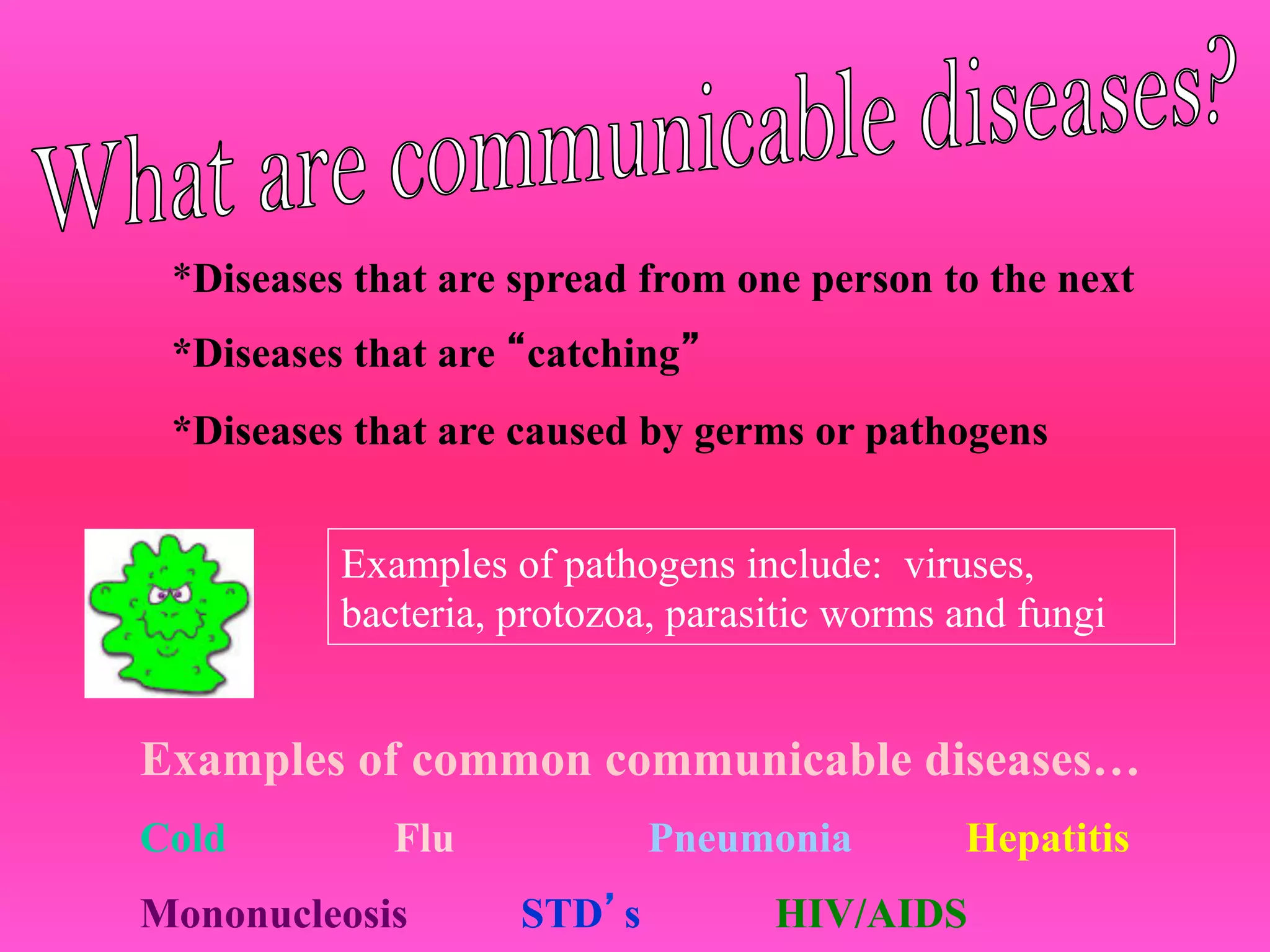 What are communicable diseases?

*Diseases that are spread from one person to the next

*Diseases that are “catching”

*Diseases that are caused by germs or pathogens

Examples of pathogens include: viruses, bacteria, protozoa, parasitic worms and fungi

Examples of common communicable diseases…

Cold Flu Pneumonia Hepatitis

Mononucleosis STD’s HIV/AIDS